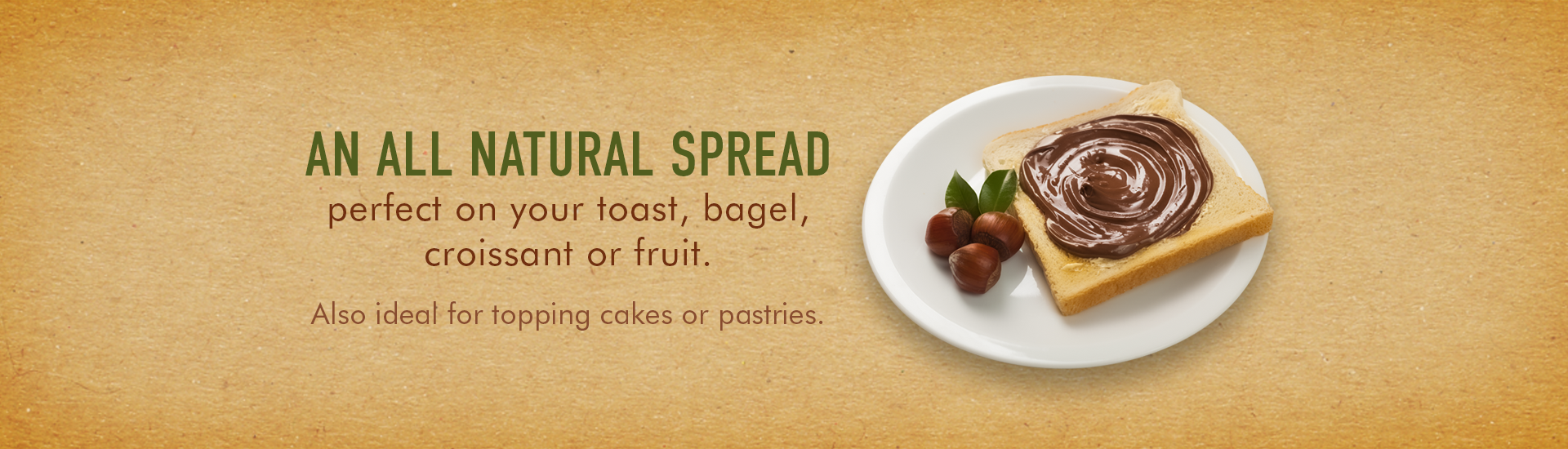 AN ALL NATURAL SPREAD
perfect on your toast, bagel, croissant or fruit.

Also ideal for topping cakes or pastries.